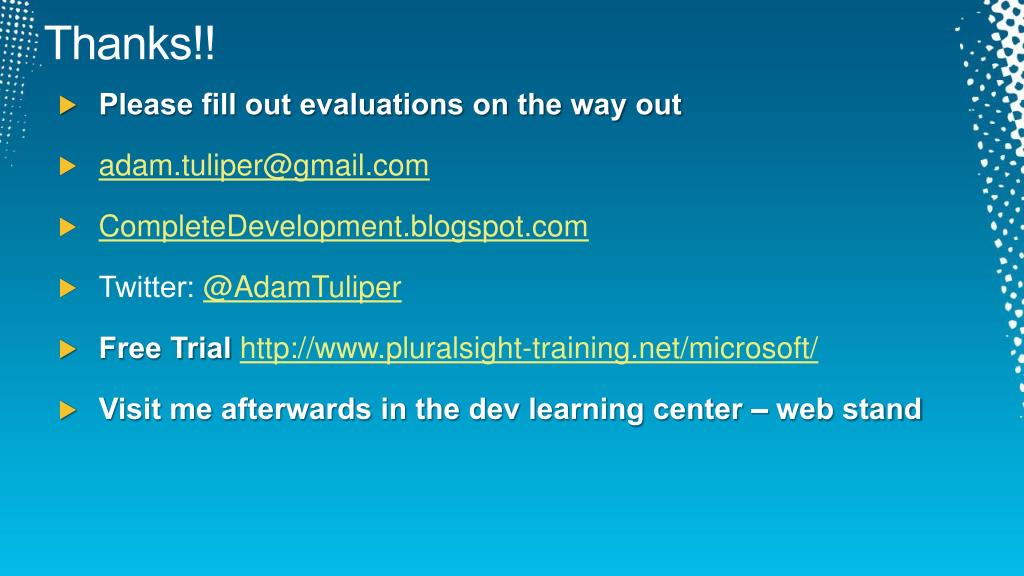 Thanks!!

Please fill out evaluations on the way out

adam.tuliper@gmail.com

CompleteDevelopment.blogspot.com

Twitter: @AdamTuliper

Free Trial http://www.pluralsight-training.net/microsoft/

Visit me afterwards in the dev learning center – web stand